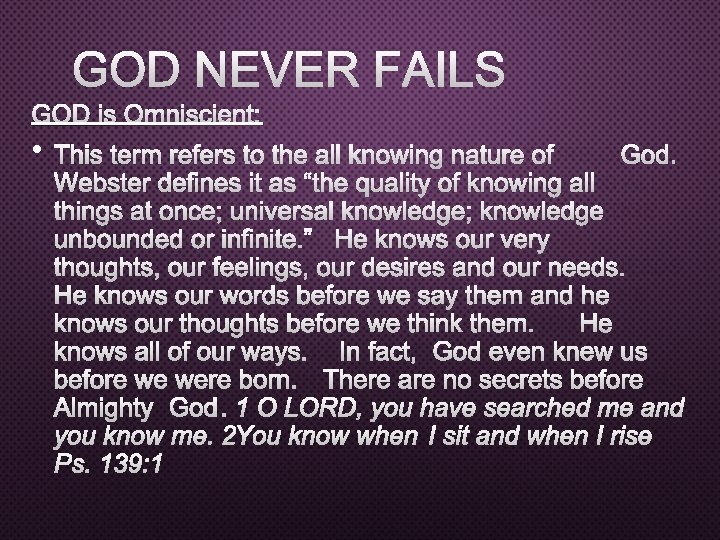 GOD NEVER FAILS

GOD is Omniscient:

• This term refers to the all knowing nature of God. Webster defines it as “the quality of knowing all things at once; universal knowledge; knowledge unbounded or infinite.” He knows our very thoughts, our feelings, our desires and our needs. He knows our words before we say them and he knows our thoughts before we think them. He knows all of our ways. In fact, God even knew us before we were born. There are no secrets before Almighty God. 1 O LORD, you have searched me and you know me. 2You know when I sit and when I rise Ps. 139:1